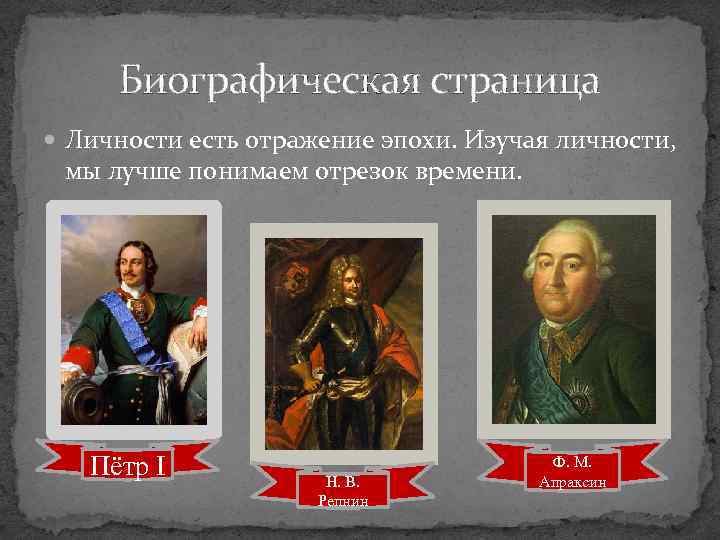 Биографическая страница

• Личности есть отражение эпохи. Изучая личности, мы лучше понимаем отрезок времени.

Пётр I

Н. В. Репнин

Ф. М. Апраксин